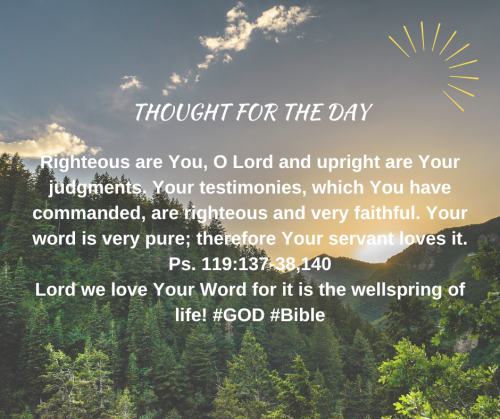 THOUGHT FOR THE DAY

Righteous are You, O Lord and upright are Your judgments. Your testimonies, which You have commanded, are righteous and very faithful. Your word is very pure; therefore Your servant loves it. Ps. 119:137-38,140
Lord we love Your Word for it is the wellspring of life! #GOD #Bible